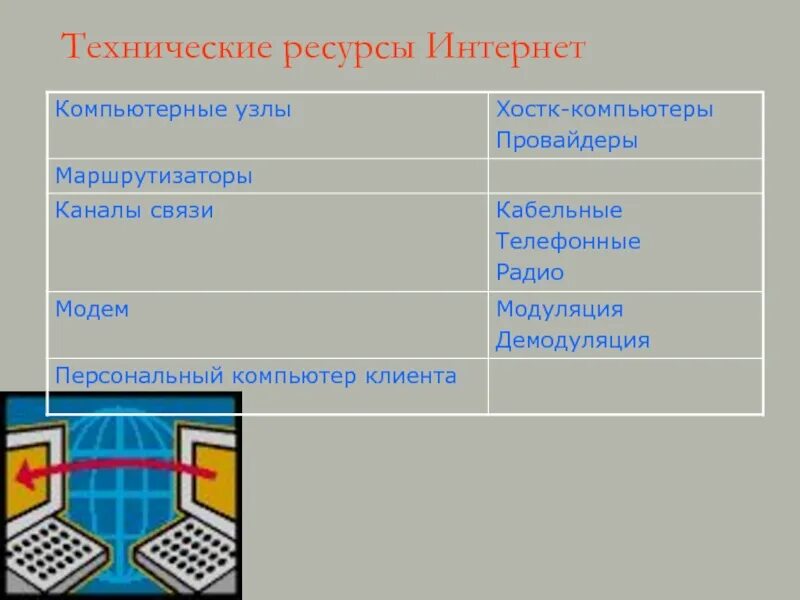 Технические ресурсы Интернет

| Компьютерные узлы | Хостк-компьютеры Провайдеры |
|---|---|
| Маршрутизаторы | |
| Каналы связи | Кабельные Телефонные Радио |
| Модем | Модуляция Демодуляция |
| Персональный компьютер клиента | |